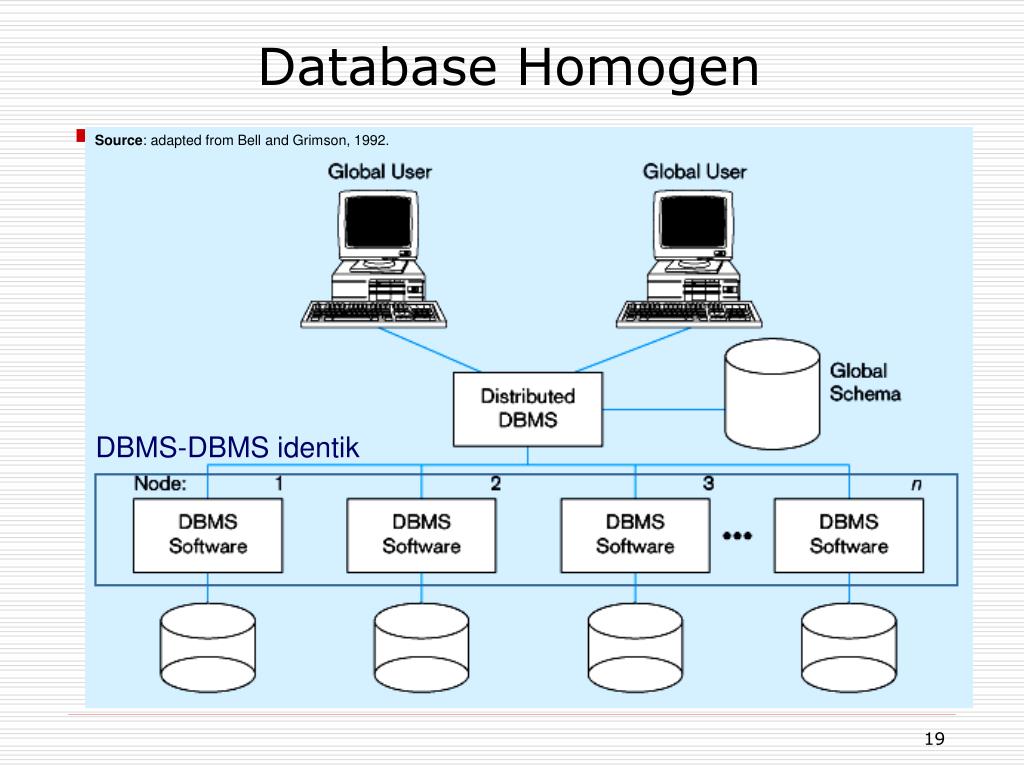 Database Homogen

Source: adapted from Bell and Grimson, 1992.

Global User

Global User

Distributed DBMS

Global Schema

DBMS-DBMS identik

Node: 1

2

3

n

DBMS Software

DBMS Software

DBMS Software

•••

DBMS Software

19